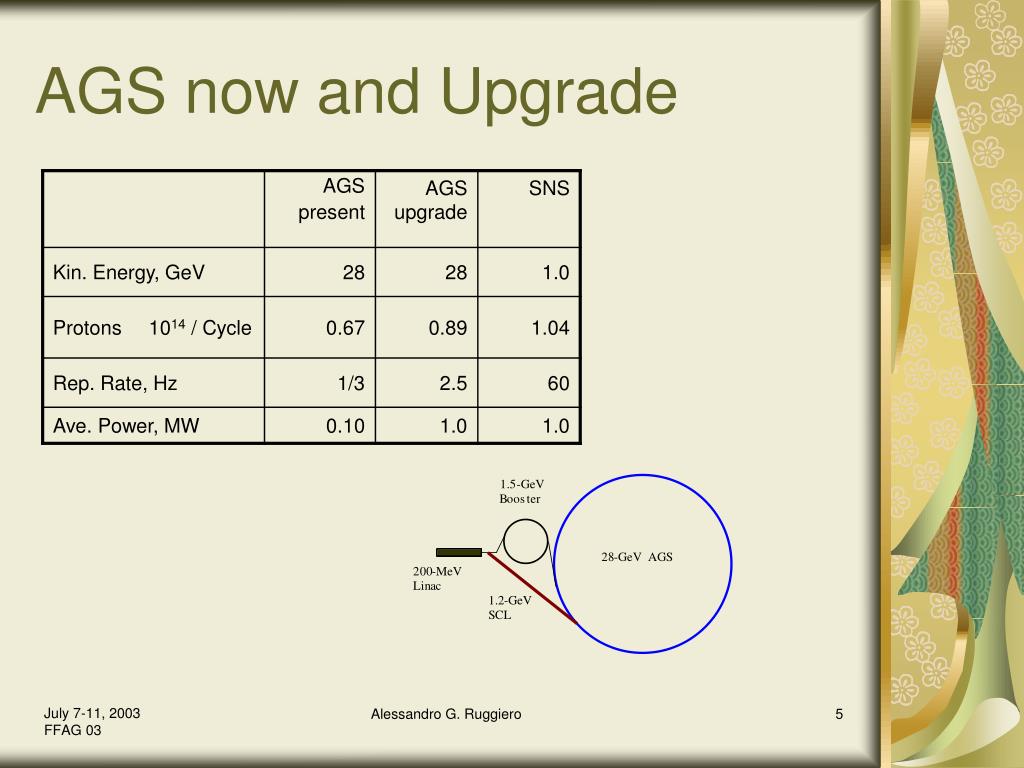 AGS now and Upgrade

| | AGS present | AGS upgrade | SNS |
|---|---|---|---|
| Kin. Energy, GeV | 28 | 28 | 1.0 |
| Protons $10^{14}$ / Cycle | 0.67 | 0.89 | 1.04 |
| Rep. Rate, Hz | 1/3 | 2.5 | 60 |
| Ave. Power, MW | 0.10 | 1.0 | 1.0 |

1.5-GeV Booster

28-GeV AGS

200-MeV Linac

1.2-GeV SCL

July 7-11, 2003
FFAG 03

Alessandro G. Ruggiero

5